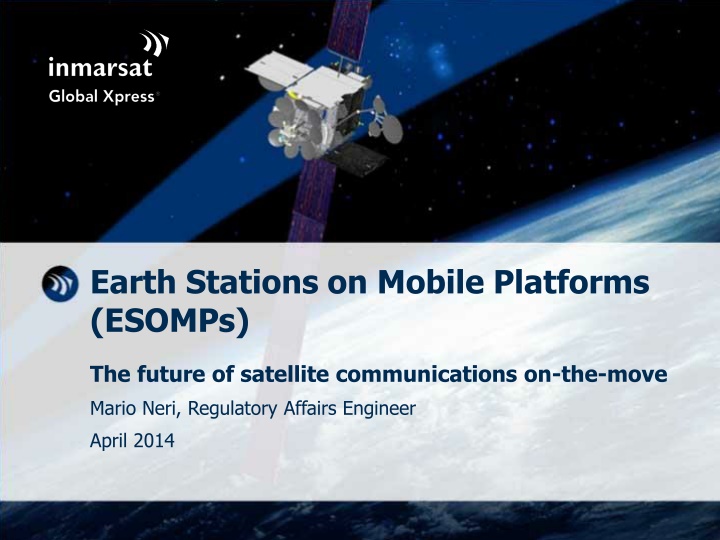 inmarsat
Global Xpress

Earth Stations on Mobile Platforms (ESOMPs)

The future of satellite communications on-the-move

Mario Neri, Regulatory Affairs Engineer

April 2014